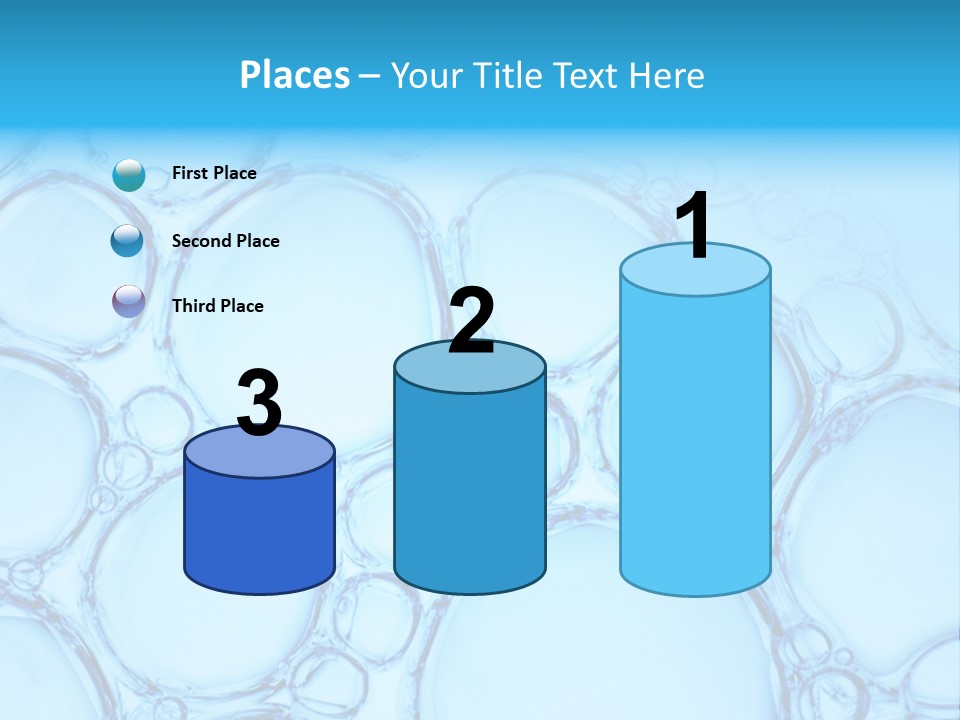 Places – Your Title Text Here

First Place

Second Place

Third Place

3

2

1